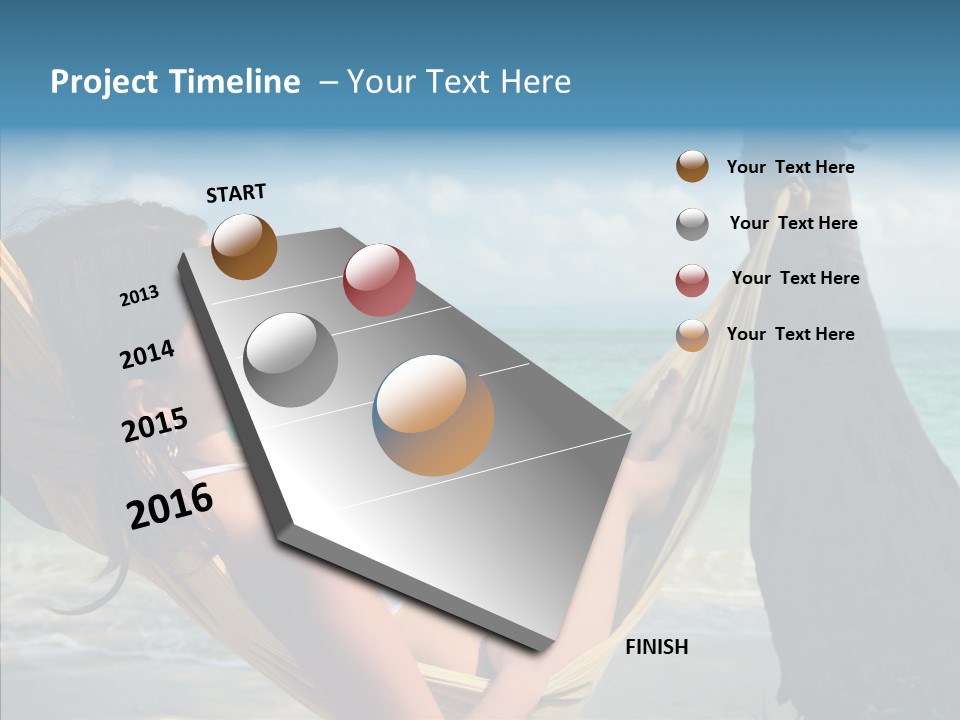 Project Timeline – Your Text Here

START

2013

2014

2015

2016

FINISH

Your Text Here

Your Text Here

Your Text Here

Your Text Here